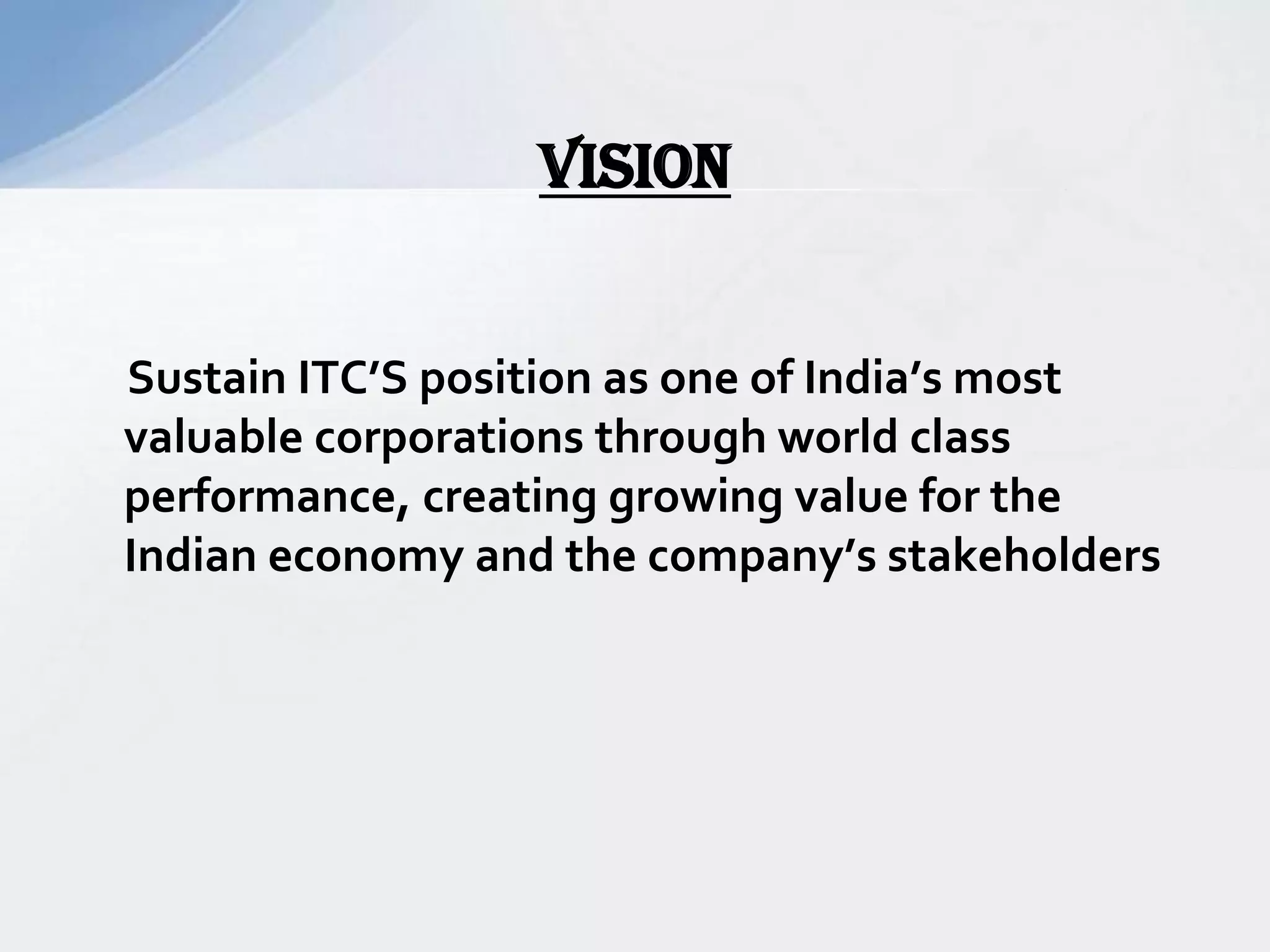 VISION

Sustain ITC’S position as one of India’s most valuable corporations through world class performance, creating growing value for the Indian economy and the company’s stakeholders